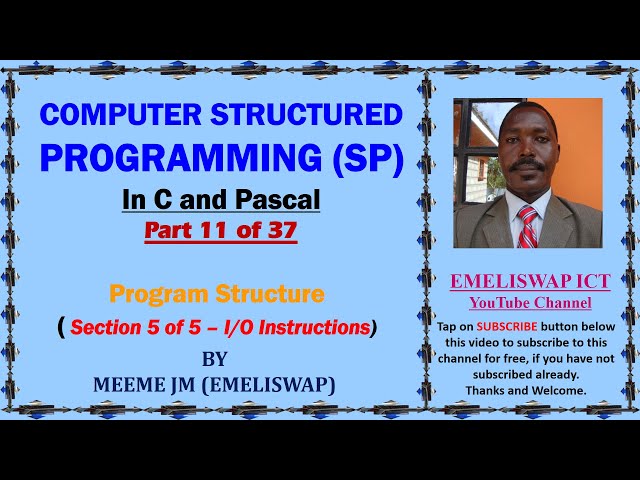 COMPUTER STRUCTURED
PROGRAMMING (SP)
In C and Pascal
Part 11 of 37

Program Structure
( Section 5 of 5 – I/O Instructions)
BY
MEEME JM (EMELISWAP)

EMELISWAP ICT
YouTube Channel
Tap on SUBSCRIBE button below this video to subscribe to this channel for free, if you have not subscribed already.
Thanks and Welcome.